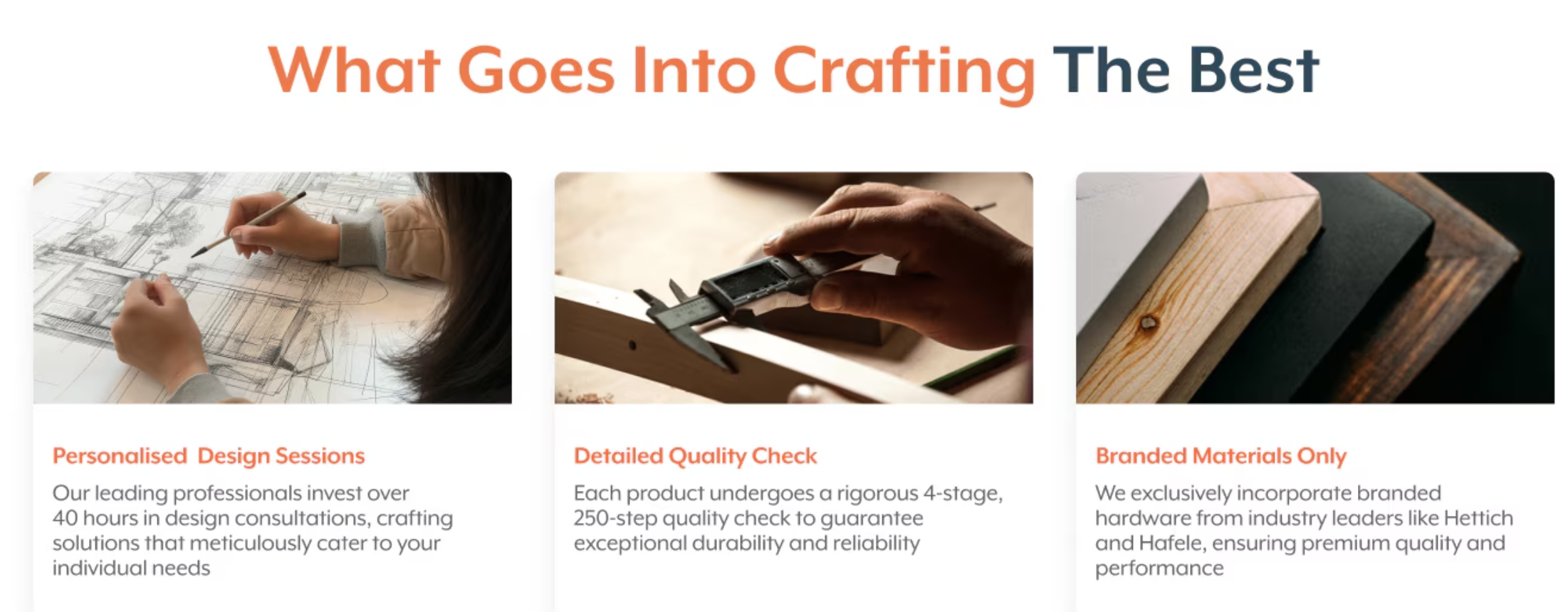 What Goes Into Crafting The Best

Personalised Design Sessions

Our leading professionals invest over 40 hours in design consultations, crafting solutions that meticulously cater to your individual needs

Detailed Quality Check

Each product undergoes a rigorous 4-stage, 250-step quality check to guarantee exceptional durability and reliability

Branded Materials Only

We exclusively incorporate branded hardware from industry leaders like Hettich and Hafele, ensuring premium quality and performance